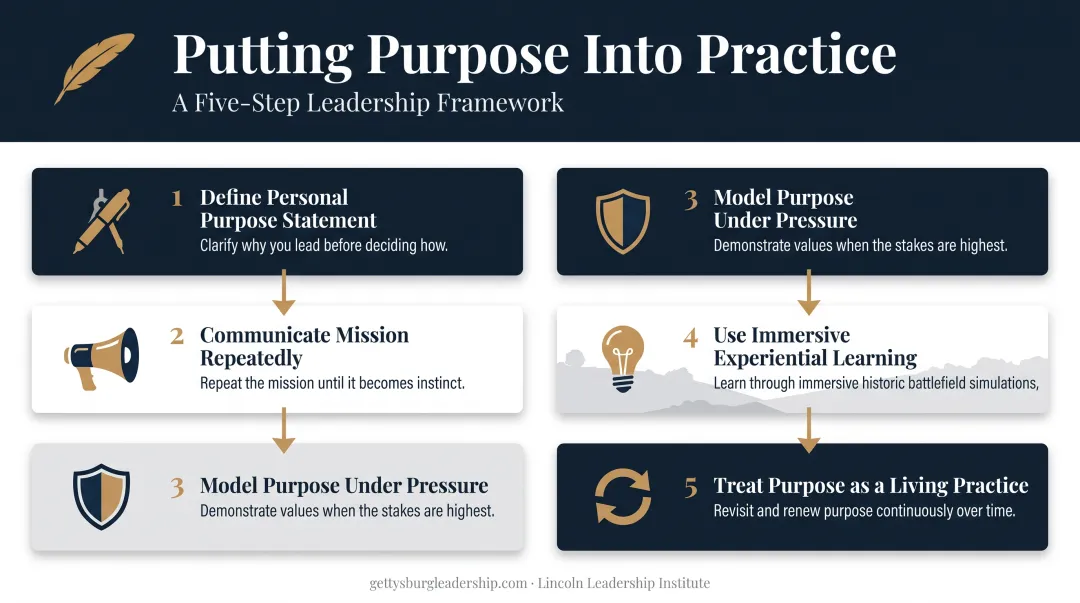 Putting Purpose Into Practice

A Five-Step Leadership Framework

1 Define Personal Purpose Statement

Clarify why you lead before deciding how.

2 Communicate Mission Repeatedly

Repeat the mission until it becomes instinct.

3 Model Purpose Under Pressure

Demonstrate values when the stakes are highest.

3 Model Purpose Under Pressure

Demonstrate values when the stakes are highest.

4 Use Immersive Experiential Learning

Learn through immersive historic battlefield simulations,

5 Treat Purpose as a Living Practice

Revisit and renew purpose continuously over time.

gettysburgleadership.com · Lincoln Leadership Institute